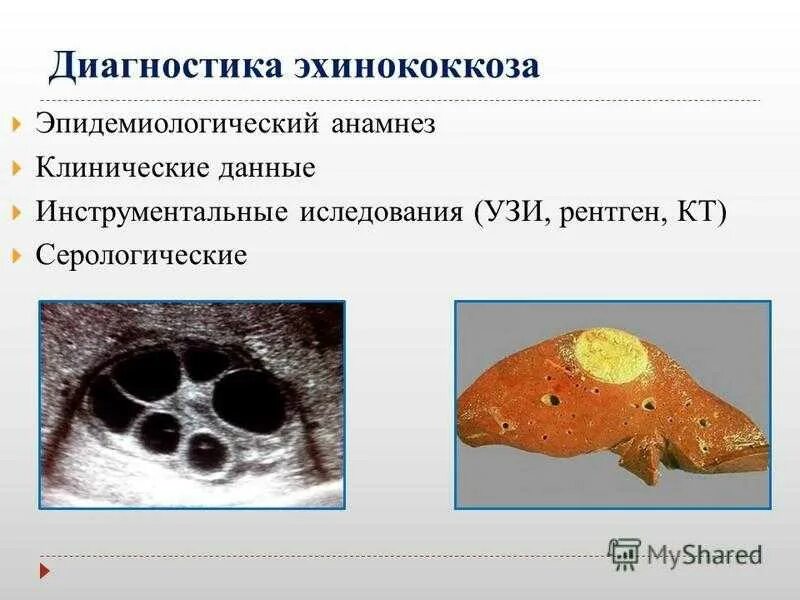 Диагностика эхинококкоза

Эпидемиологический анамнез

Клинические данные

Инструментальные иследования (УЗИ, рентген, КТ)

Серологические

MyShared